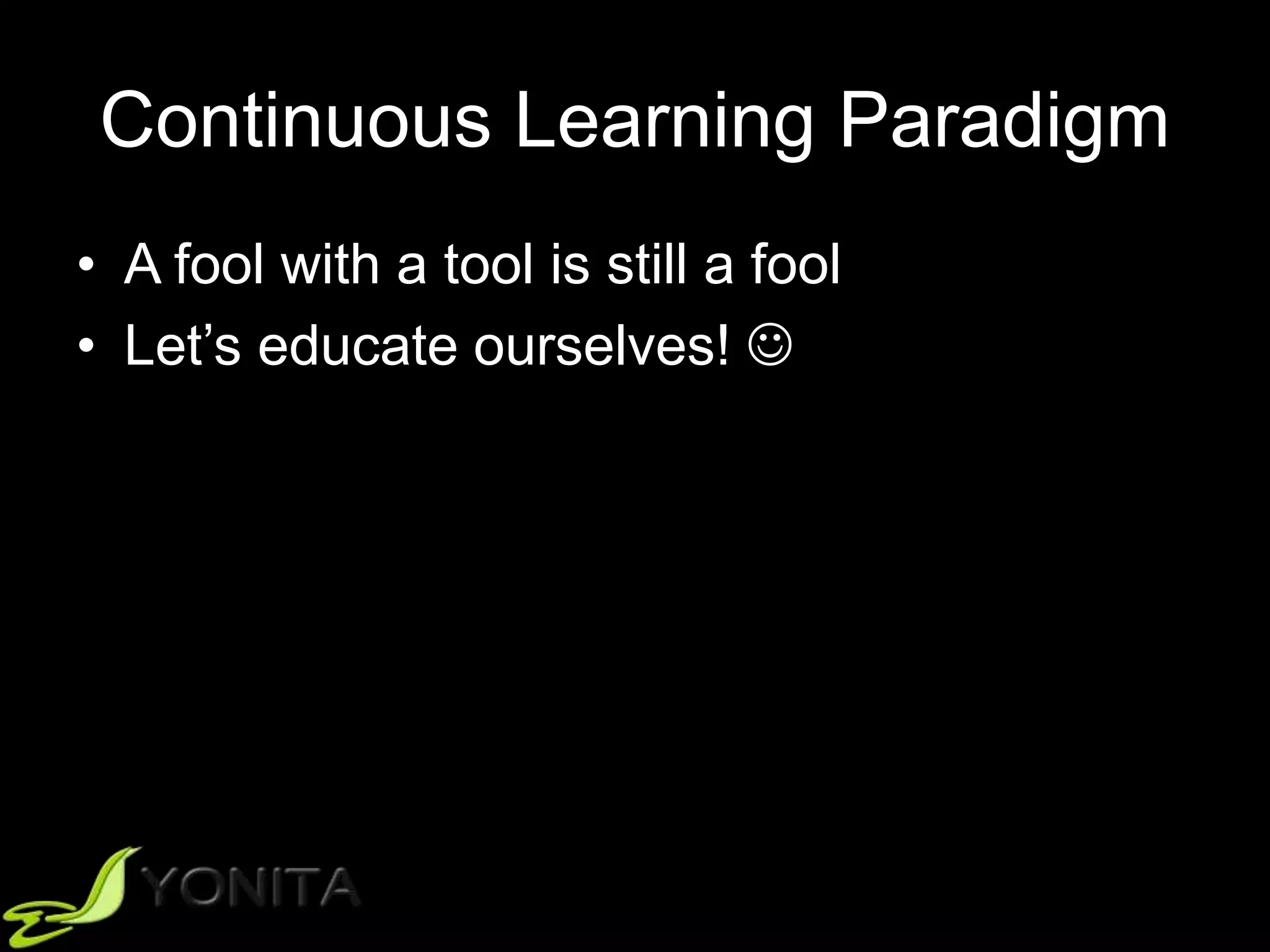 Continuous Learning Paradigm

• A fool with a tool is still a fool
• Let’s educate ourselves! ☺

YONITA